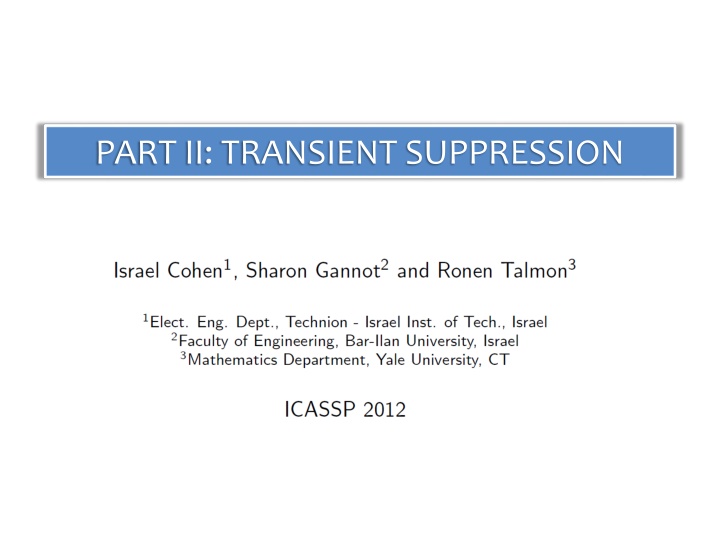 PART II: TRANSIENT SUPPRESSION

Israel Cohen$^1$, Sharon Gannot$^2$ and Ronen Talmon$^3$

$^1$Elect. Eng. Dept., Technion - Israel Inst. of Tech., Israel
$^2$Faculty of Engineering, Bar-Ilan University, Israel
$^3$Mathematics Department, Yale University, CT

ICASSP 2012